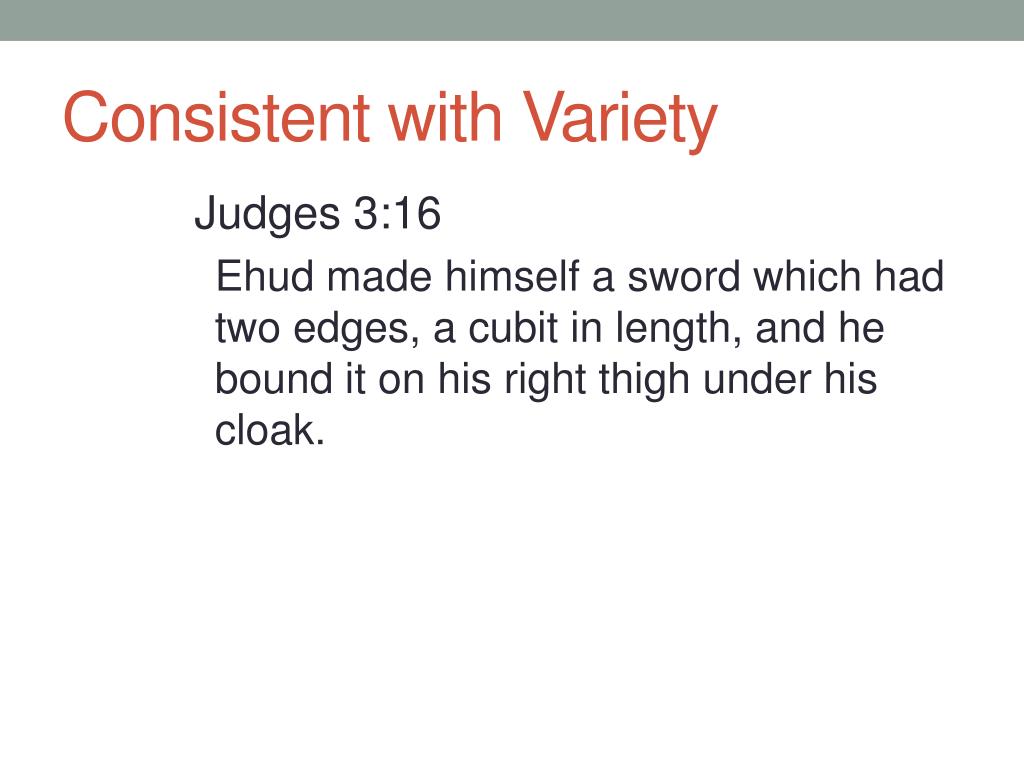 Consistent with Variety

Judges 3:16

Ehud made himself a sword which had two edges, a cubit in length, and he bound it on his right thigh under his cloak.